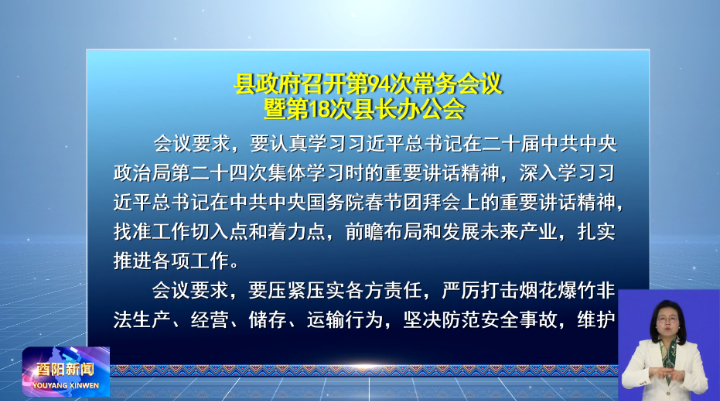 县政府召开第94次常务会议
暨第18次县长办公会

会议要求，要认真学习习近平总书记在二十届中共中央政治局第二十四次集体学习时的重要讲话精神，深入学习习近平总书记在中共中央国务院春节团拜会上的重要讲话精神，找准工作切入点和着力点，前瞻布局和发展未来产业，扎实推进各项工作。

会议要求，要压紧压实各方责任，严厉打击烟花爆竹非法生产、经营、储存、运输行为，坚决防范安全事故，维护

酉阳新闻
YOUYANG XINWEN